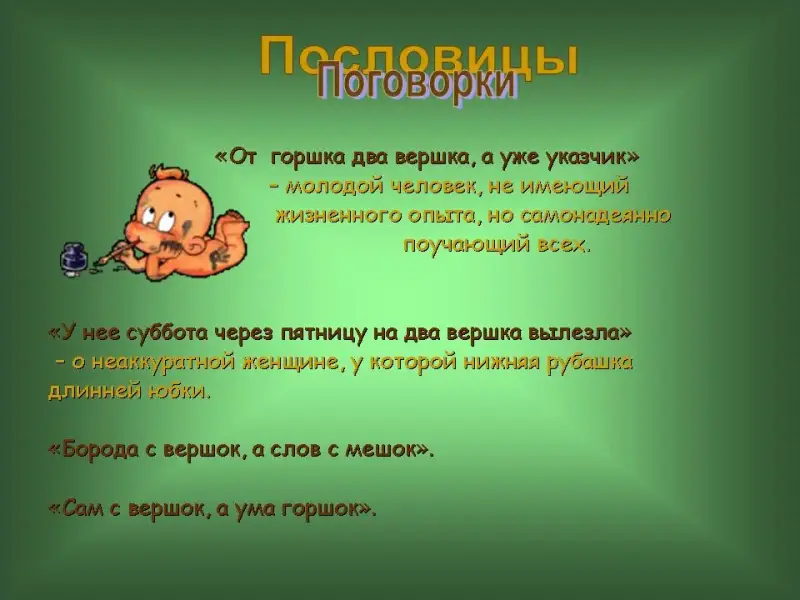 Пословицы
Поговорки

«От горшка два вершка, а уже указчик» – молодой человек, не имеющий жизненного опыта, но самонадеянно поучающий всех.

«У нее суббота через пятницу на два вершка вылезла» – о неаккуратной женщине, у которой нижняя рубашка длинней юбки.

«Борода с вершок, а слов с мешок».

«Сам с вершок, а ума горшок».